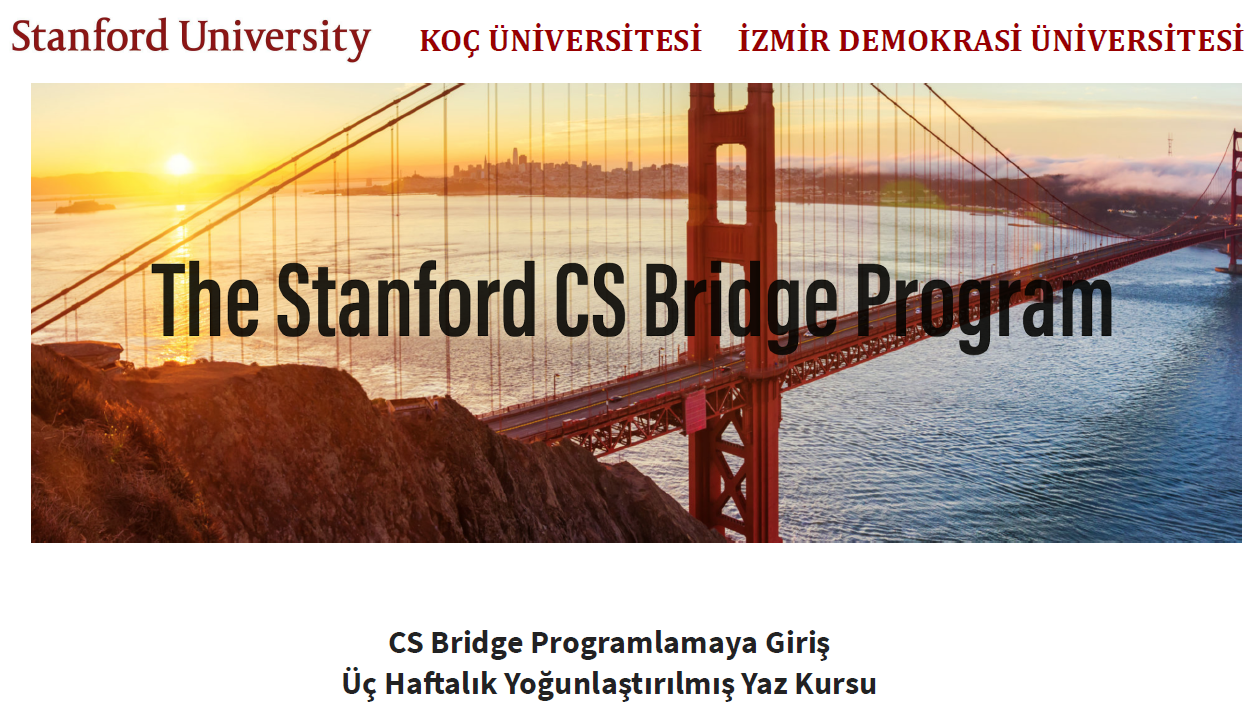 Stanford University KOÇ ÜNİVERSİTESİ İZMİR DEMOKRASİ ÜNİVERSİTESİ

The Stanford CS Bridge Program

CS Bridge Programlamaya Giriş
Üç Haftalık Yoğunlaştırılmış Yaz Kursu